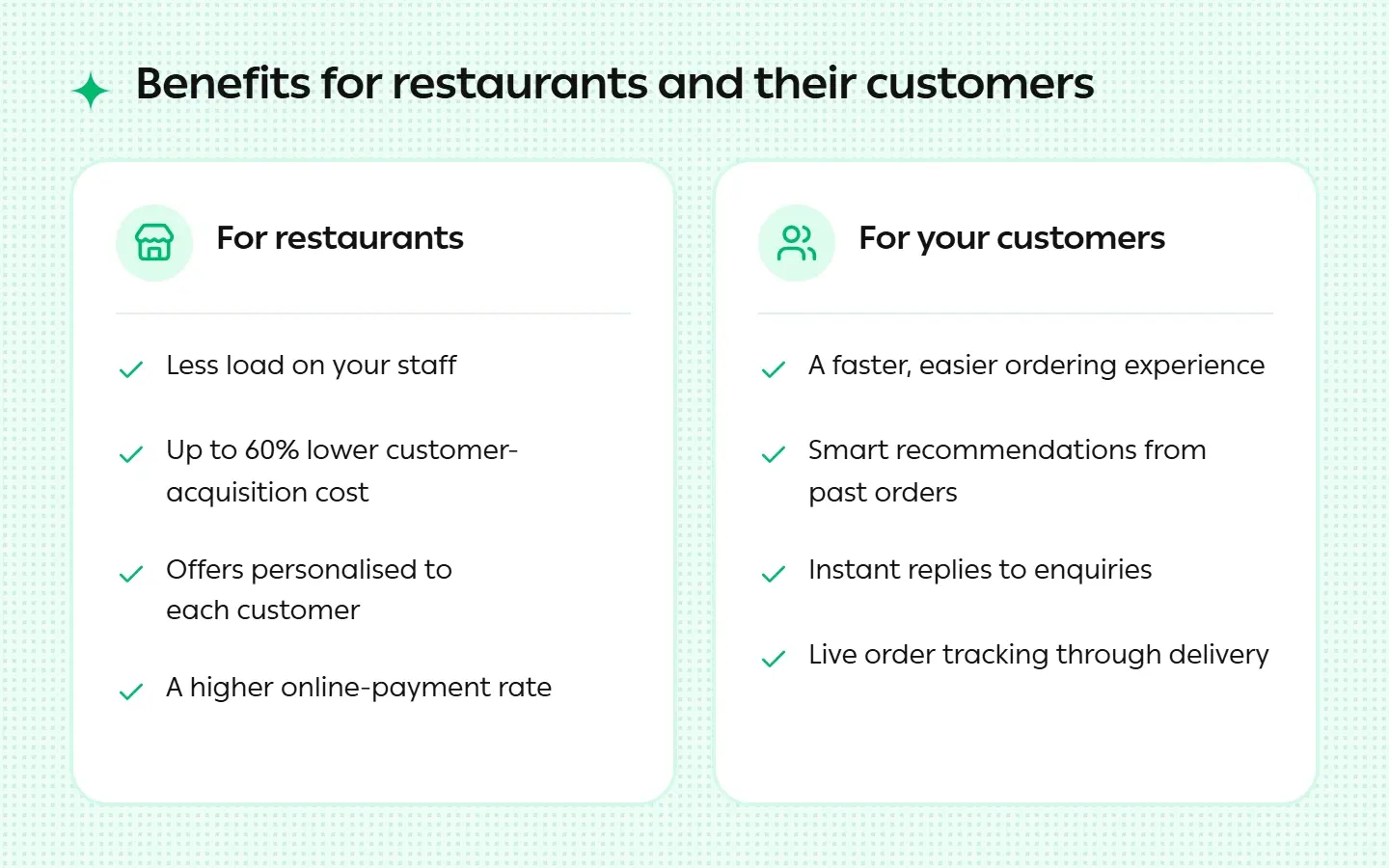 Benefits for restaurants and their customers

For restaurants

Less load on your staff

Up to 60% lower customer-acquisition cost

Offers personalised to each customer

A higher online-payment rate

For your customers

A faster, easier ordering experience

Smart recommendations from past orders

Instant replies to enquiries

Live order tracking through delivery